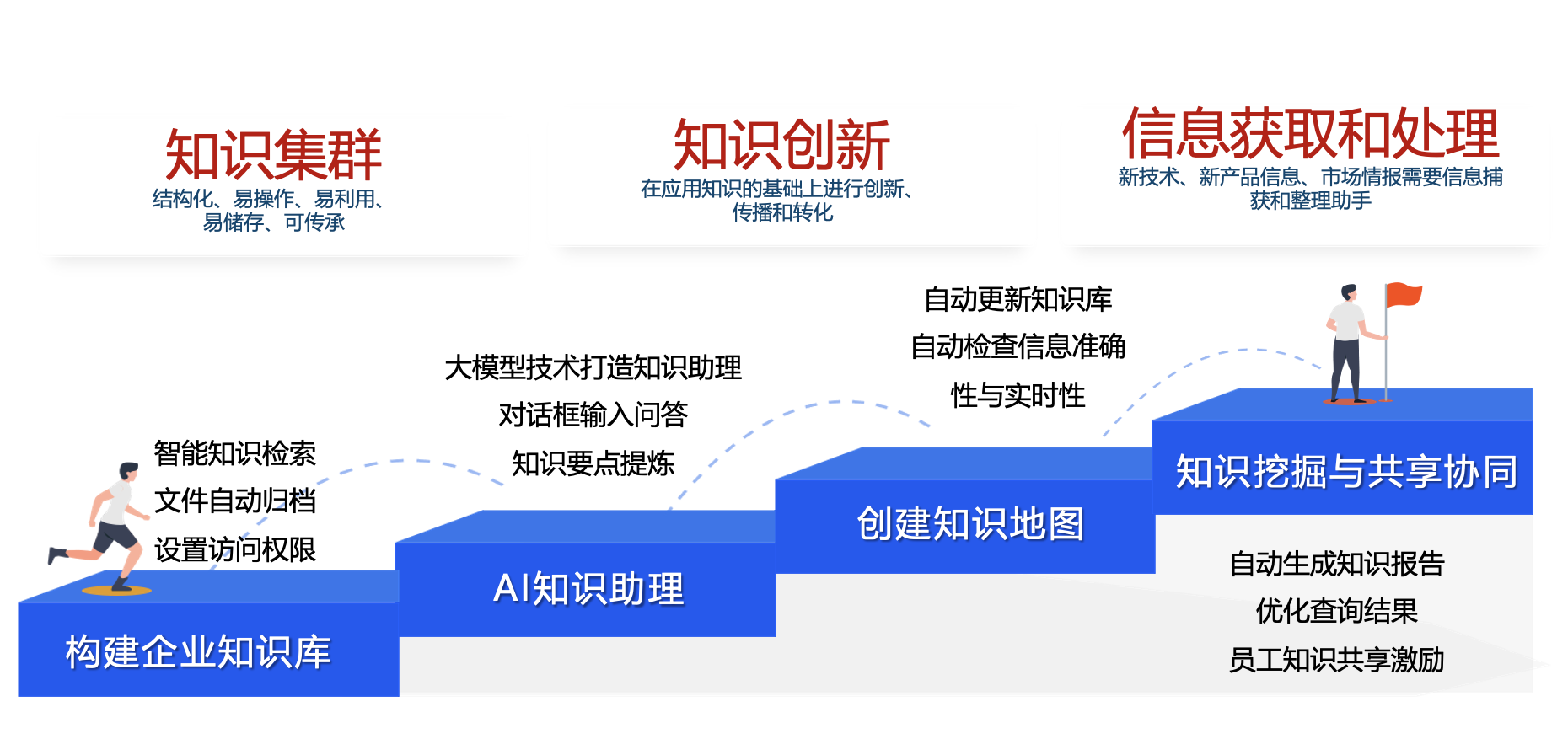 知识集群
结构化、易操作、易利用、易储存、可传承

知识创新
在应用知识的基础上进行创新、传播和转化

信息获取和处理
新技术、新产品信息、市场情报需要信息捕获和整理助手

智能知识检索
文件自动归档
设置访问权限

构建企业知识库

大模型技术打造知识助理
对话框输入问答
知识要点提炼

AI知识助理

自动更新知识库
自动检查信息准确性与实时性

创建知识地图

知识挖掘与共享协同

自动生成知识报告
优化查询结果
员工知识共享激励